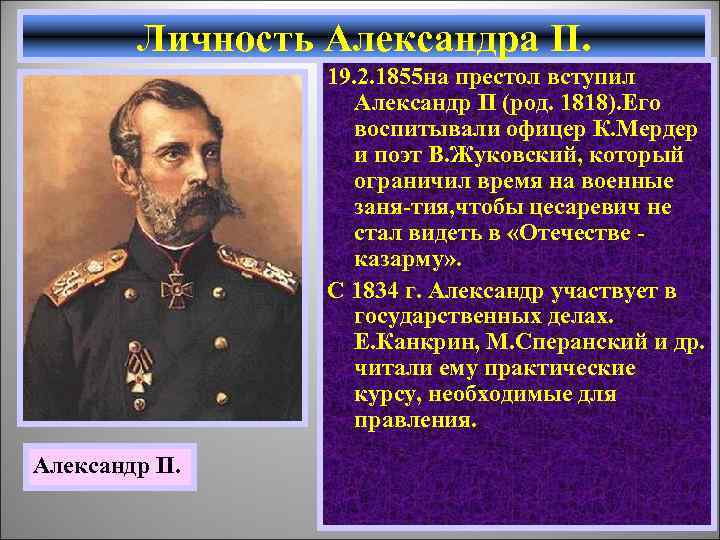 Личность Александра II.

19.2.1855на престол вступил Александр II (род. 1818).Его воспитывали офицер К.Мердер и поэт В.Жуковский, который ограничил время на военные заня-тия,чтобы цесаревич не стал видеть в «Отечестве - казарму».

С 1834 г. Александр участвует в государственных делах. Е.Канкрин, М.Сперанский и др. читали ему практические курсу, необходимые для правления.

Александр II.